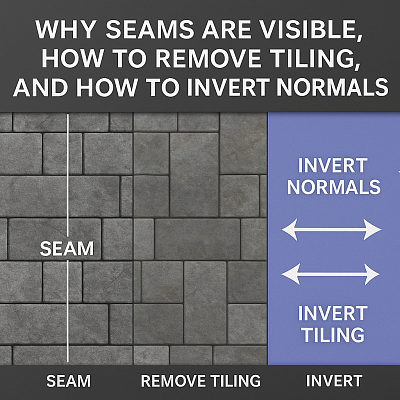 WHY SEAMS ARE VISIBLE, HOW TO REMOVE TILING, AND HOW TO INVERT NORMALS

SEAM

INVERT NORMALS

INVERT TILING

SEAM

REMOVE TILING

INVERT